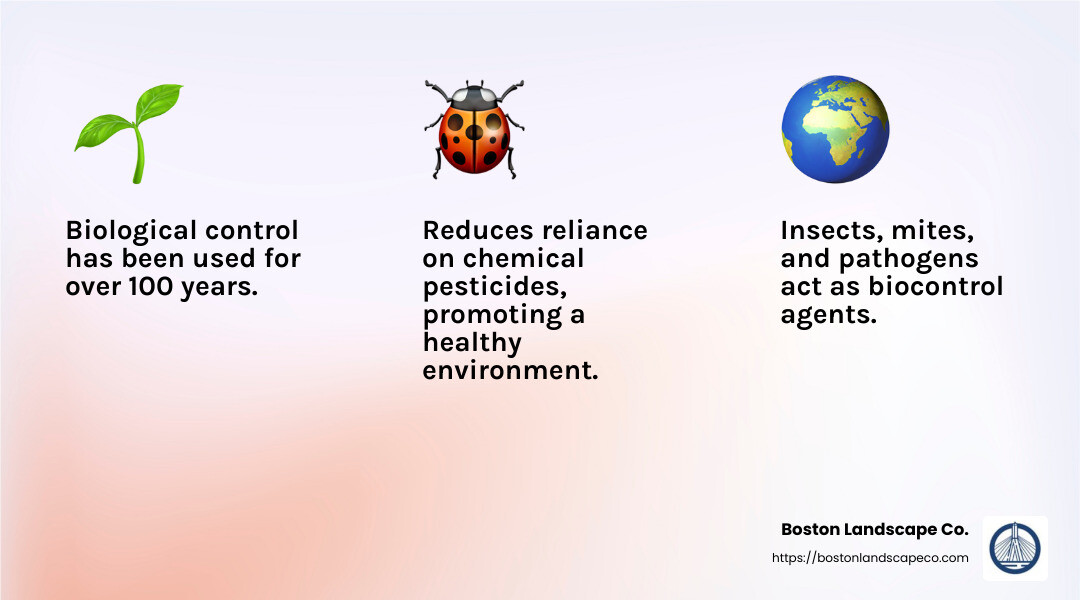 Biological control has been used for over 100 years.

Reduces reliance on chemical pesticides, promoting a healthy environment.

Insects, mites, and pathogens act as biocontrol agents.

Boston Landscape Co.
https://bostonlandscapeco.com